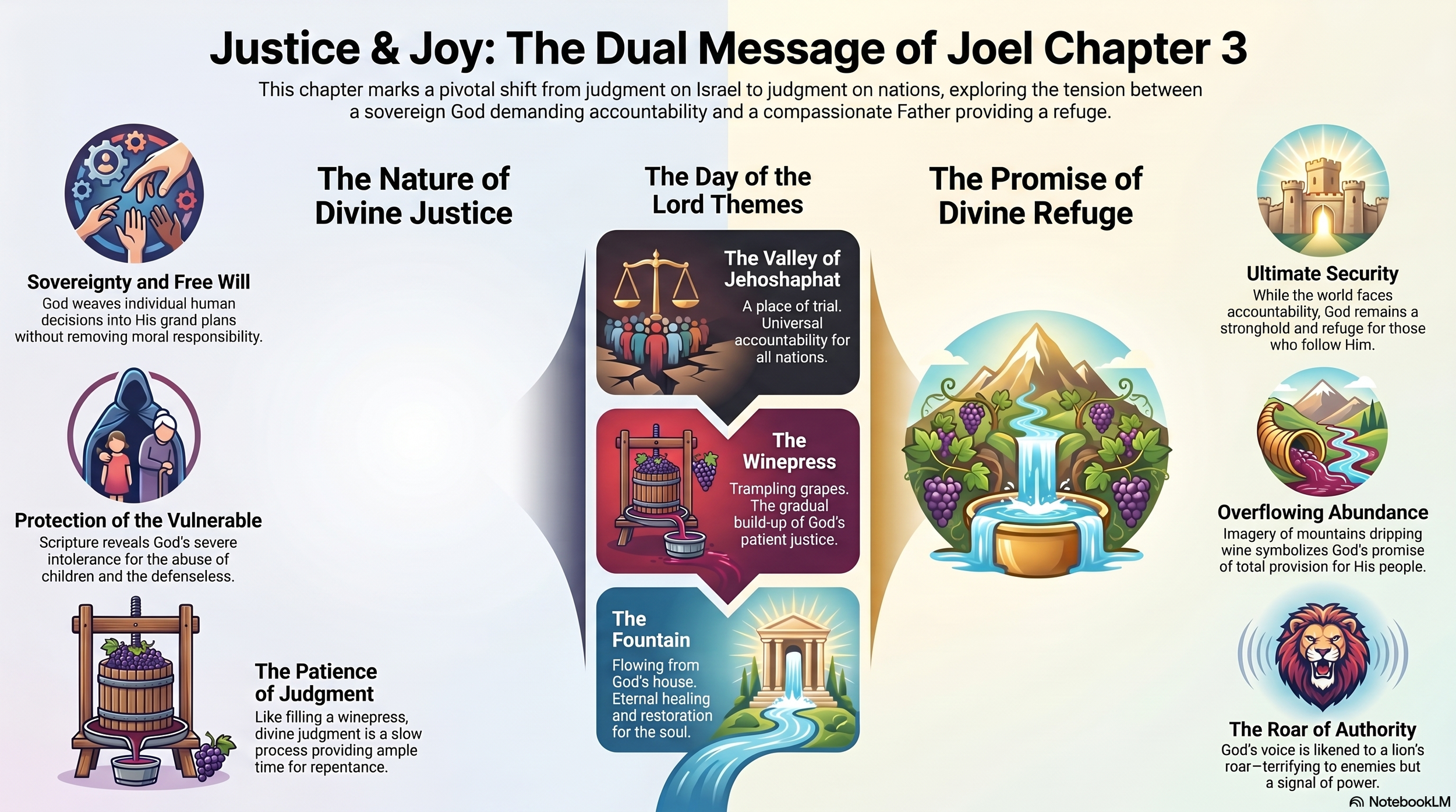 Justice & Joy: The Dual Message of Joel Chapter 3

This chapter marks a pivotal shift from judgment on Israel to judgment on nations, exploring the tension between a sovereign God demanding accountability and a compassionate Father providing a refuge.

The Nature of Divine Justice

Sovereignty and Free Will
God weaves individual human decisions into His grand plans without removing moral responsibility.

Protection of the Vulnerable
Scripture reveals God's severe intolerance for the abuse of children and the defenseless.

The Patience of Judgment
Like filling a winepress, divine judgment is a slow process providing ample time for repentance.

The Day of the Lord Themes

The Valley of Jehoshaphat
A place of trial. Universal accountability for all nations.

The Winepress
Trampling grapes. The gradual build-up of God's patient justice.

The Fountain
Flowing from God's house. Eternal healing and restoration for the soul.

The Promise of Divine Refuge

Ultimate Security
While the world faces accountability, God remains a stronghold and refuge for those who follow Him.

Overflowing Abundance
Imagery of mountains dripping wine symbolizes God's promise of total provision for His people.

The Roar of Authority
God's voice is likened to a lion's roar—terrifying to enemies but a signal of power.

NotebookLM